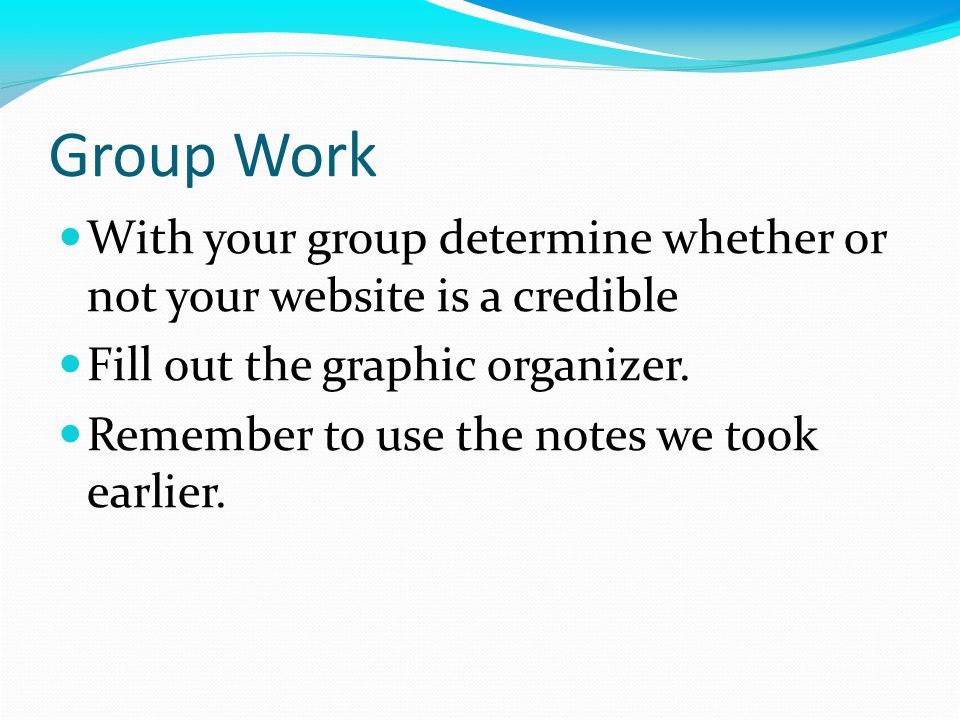 Group Work

With your group determine whether or not your website is a credible

Fill out the graphic organizer.

Remember to use the notes we took earlier.